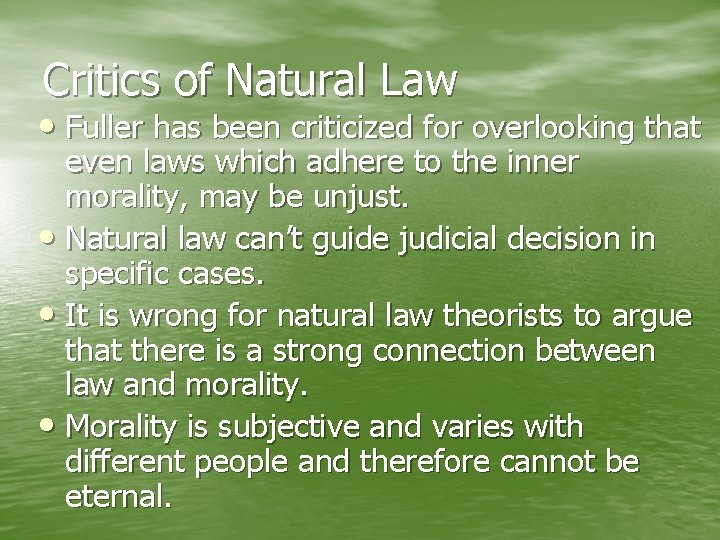 Critics of Natural Law

• Fuller has been criticized for overlooking that even laws which adhere to the inner morality, may be unjust.

• Natural law can't guide judicial decision in specific cases.

• It is wrong for natural law theorists to argue that there is a strong connection between law and morality.

• Morality is subjective and varies with different people and therefore cannot be eternal.